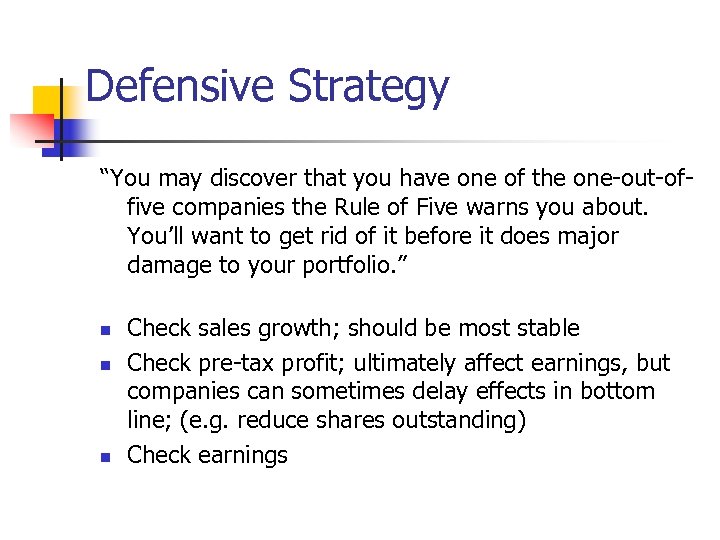 Defensive Strategy

“You may discover that you have one of the one-out-of-five companies the Rule of Five warns you about. You’ll want to get rid of it before it does major damage to your portfolio.”

- Check sales growth; should be most stable
- Check pre-tax profit; ultimately affect earnings, but companies can sometimes delay effects in bottom line; (e.g. reduce shares outstanding)
- Check earnings